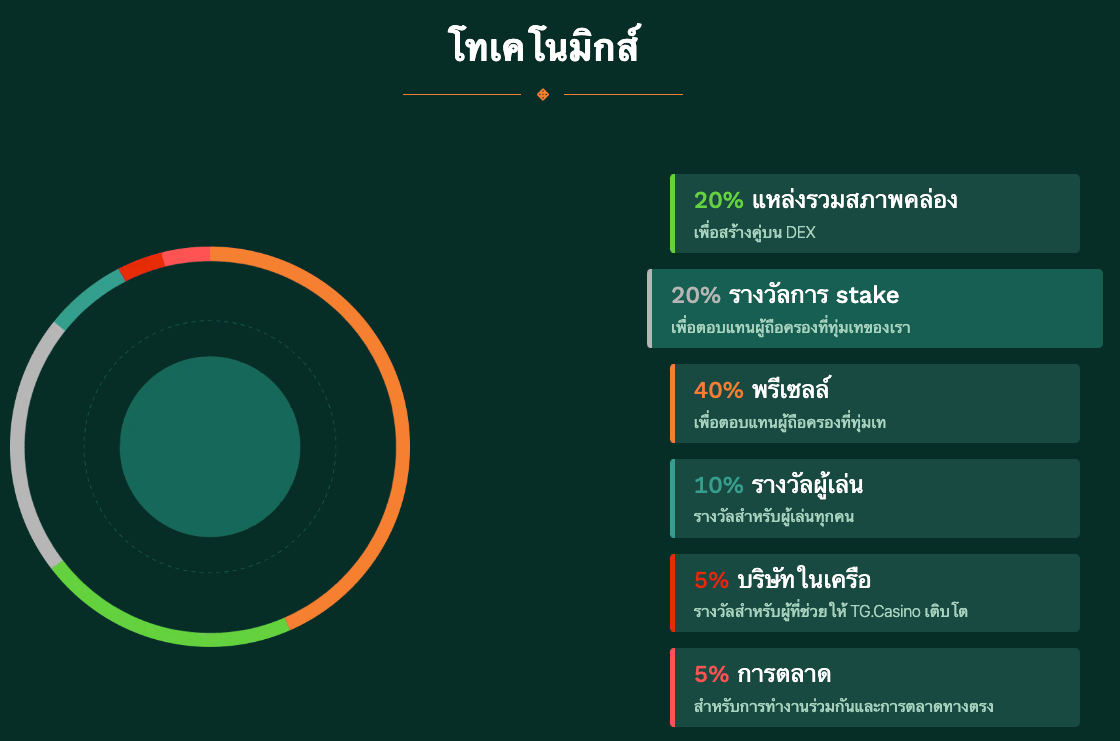 โทเคโนมิกส์

20% แหล่งรวมสภาพคล่อง
เพื่อสร้างคู่บน DEX

20% รางวัลการ stake
เพื่อตอบแทนผู้ถือครองที่ทุ่มเทของเรา

40% พรีเซลล์
เพื่อตอบแทนผู้ถือครองที่ทุ่มเท

10% รางวัลผู้เล่น
รางวัลสำหรับผู้เล่นทุกคน

5% บริษัทในเครือ
รางวัลสำหรับผู้ที่ช่วยให้ TG.Casino เติบโต

5% การตลาด
สำหรับการทำงานร่วมกันและการตลาดทางตรง